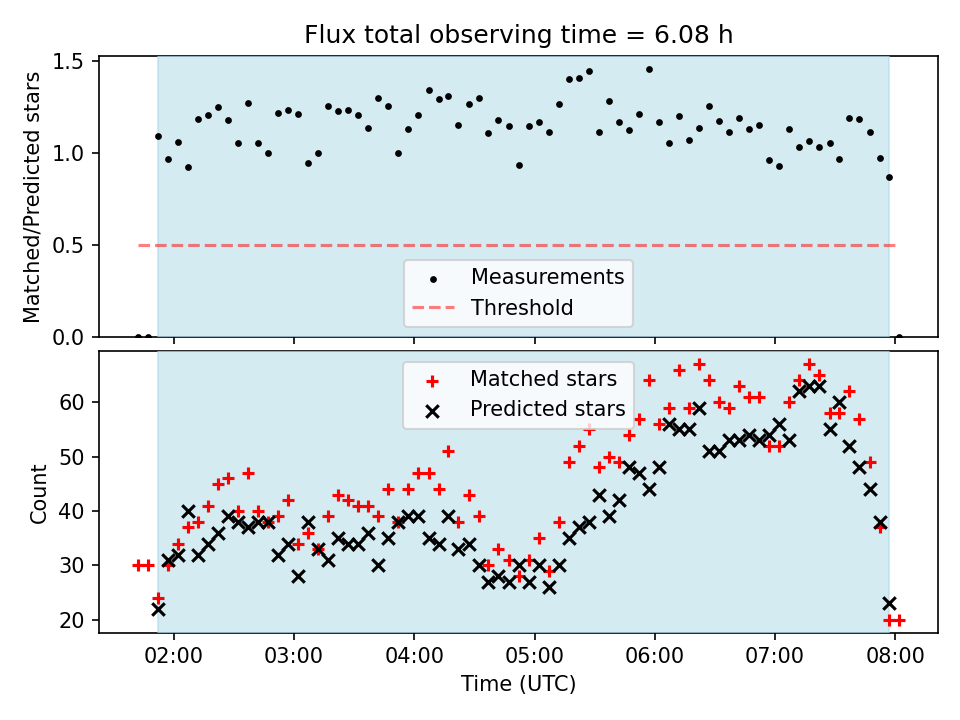 Flux total observing time = 6.08 h

Matched/Predicted stars

1.5
1.0
0.5
0.0

Measurements
Threshold

Matched stars
Predicted stars

Count

60
50
40
30
20

02:00 03:00 04:00 05:00 06:00 07:00 08:00

Time (UTC)